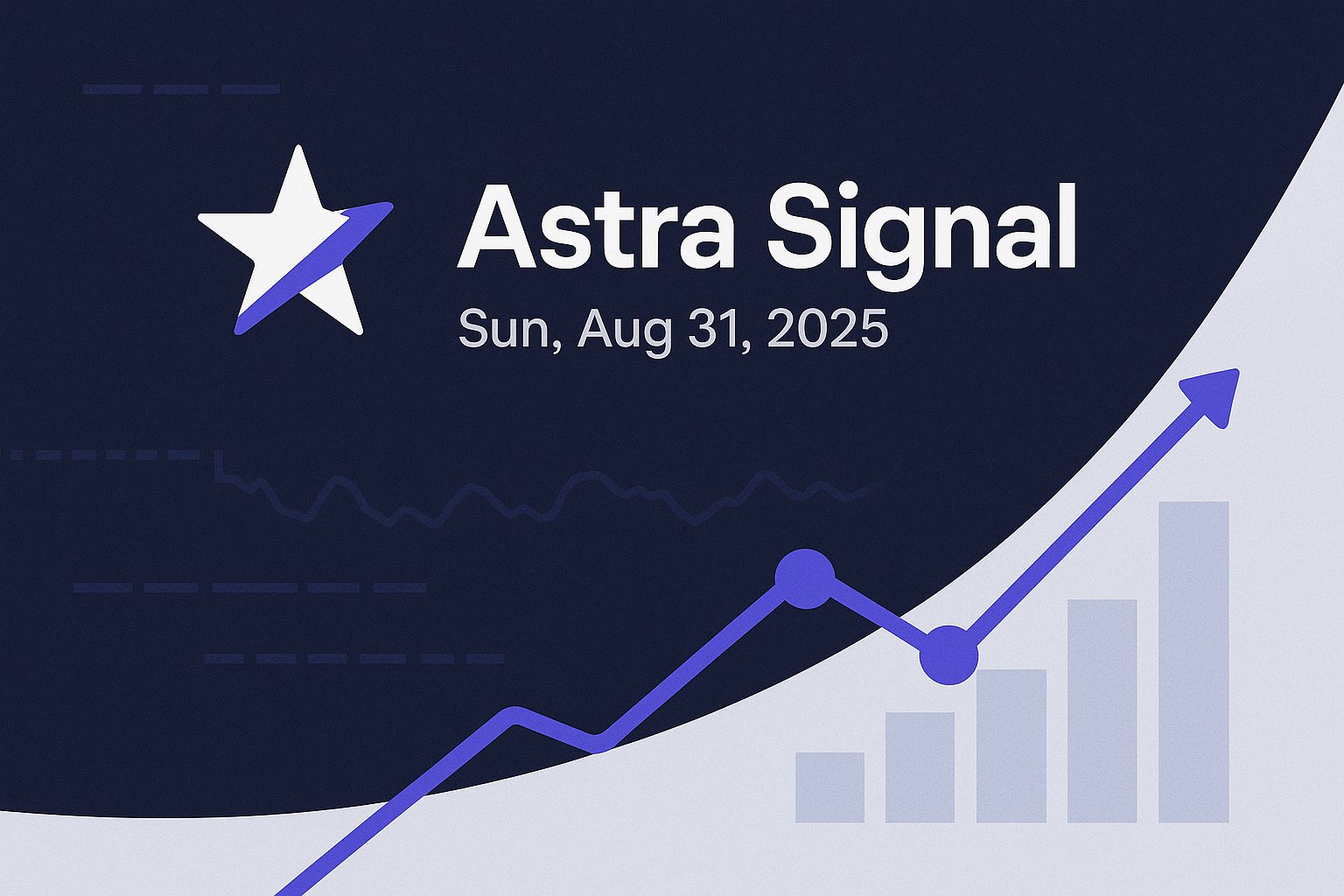 Astra Signal
Sun, Aug 31, 2025